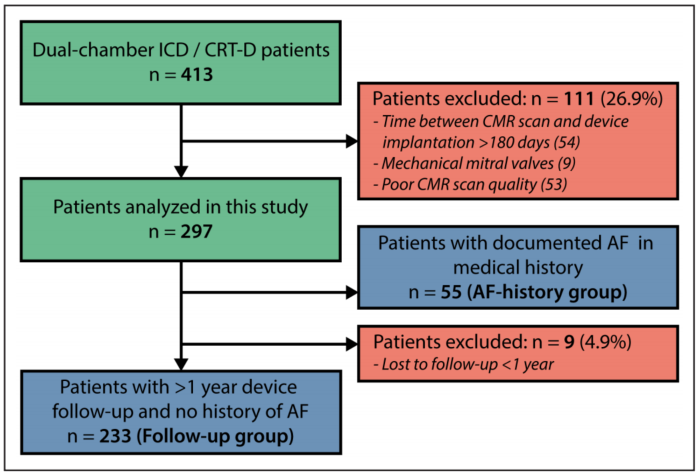 Dual-chamber ICD / CRT-D patients
n = 413

Patients excluded: n = 111 (26.9%)
- Time between CMR scan and device implantation >180 days (54)
- Mechanical mitral valves (9)
- Poor CMR scan quality (53)

Patients analyzed in this study
n = 297

Patients with documented AF in medical history
n = 55 (AF-history group)

Patients excluded: n = 9 (4.9%)
- Lost to follow-up <1 year

Patients with >1 year device follow-up and no history of AF
n = 233 (Follow-up group)